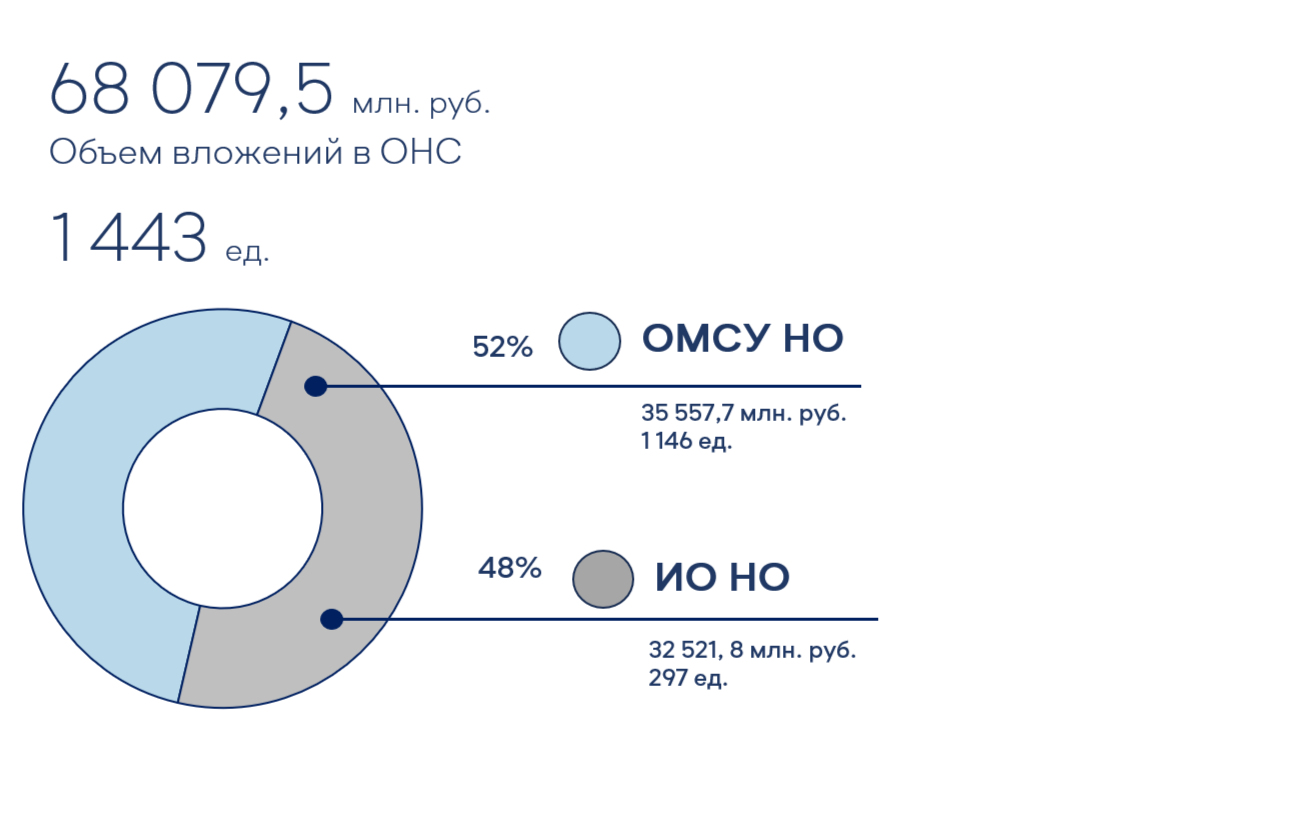 68 079,5 млн. руб.
Объем вложений в ОНС

1 443 ед.

52% ОМСУ НО

35 557,7 млн. руб.
1 146 ед.

48% ИО НО

32 521, 8 млн. руб.
297 ед.